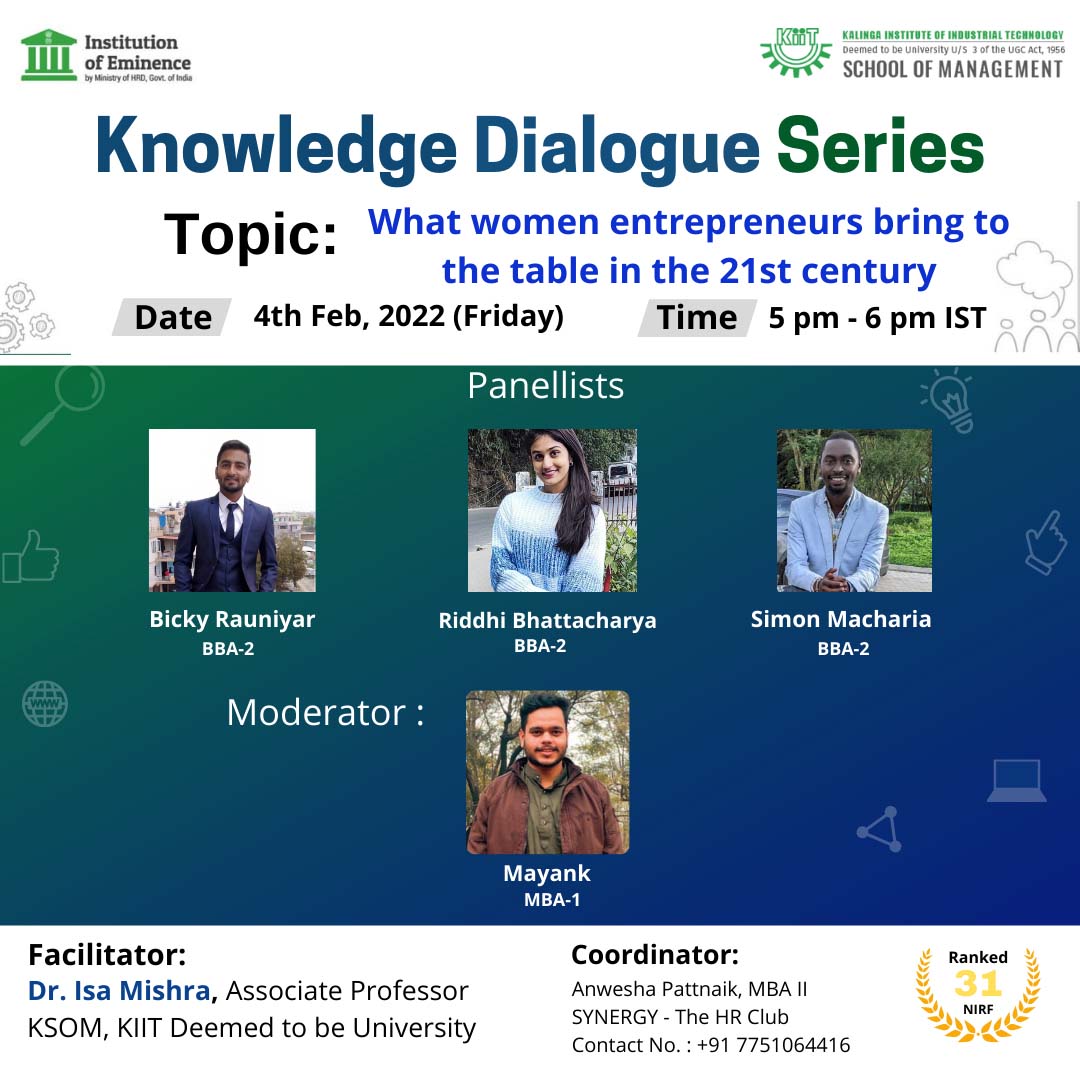 Institution of Eminence
by Ministry of HRD, Govt. of India

KIIT
KALINGA INSTITUTE OF INDUSTRIAL TECHNOLOGY
Deemed to be University U/S 3 of the UGC Act, 1956
SCHOOL OF MANAGEMENT

Knowledge Dialogue Series

Topic: What women entrepreneurs bring to the table in the 21st century

Date 4th Feb, 2022 (Friday)
Time 5 pm - 6 pm IST

Panellists

Bicky Rauniyar
BBA-2

Riddhi Bhattacharya
BBA-2

Simon Macharia
BBA-2

Moderator :

Mayank
MBA-1

Facilitator:
Dr. Isa Mishra, Associate Professor
KSOM, KIIT Deemed to be University

Coordinator:
Anwesha Pattnaik, MBA II
SYNERGY - The HR Club
Contact No. : +91 7751064416

Ranked
31
NIRF